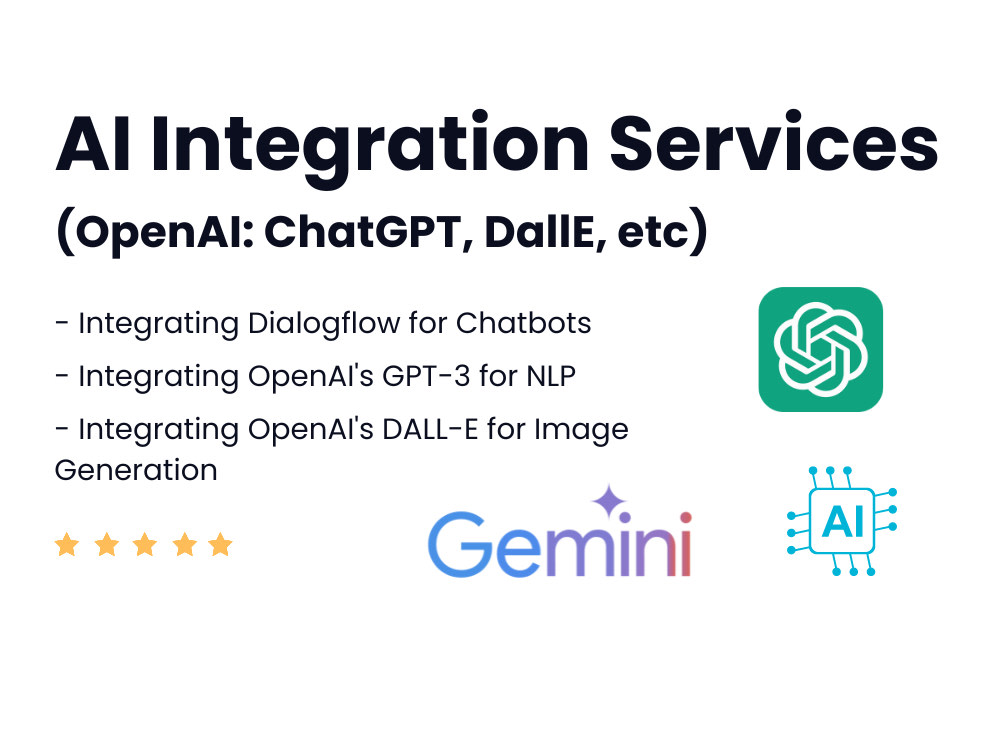 AI Integration Services
(OpenAI: ChatGPT, DallE, etc)

- Integrating Dialogflow for Chatbots
- Integrating OpenAI's GPT-3 for NLP
- Integrating OpenAI's DALL-E for Image Generation

Gemini

AI